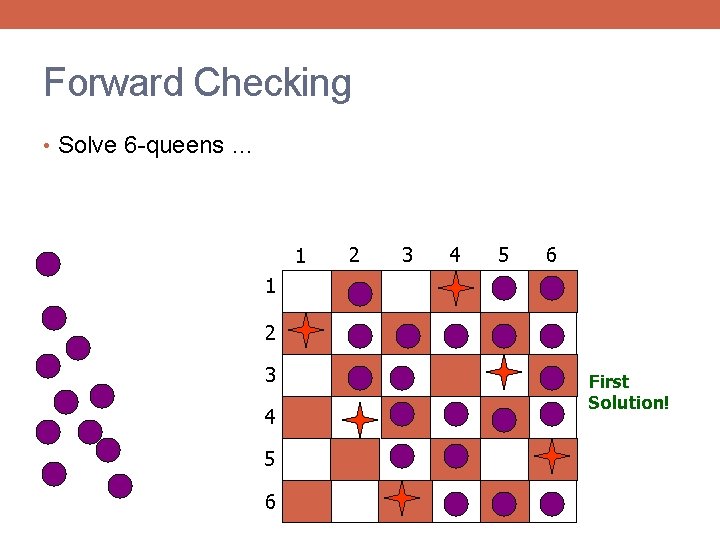 Forward Checking

• Solve 6-queens …

1 2 3 4 5 6

1
2
3
4
5
6

First Solution!